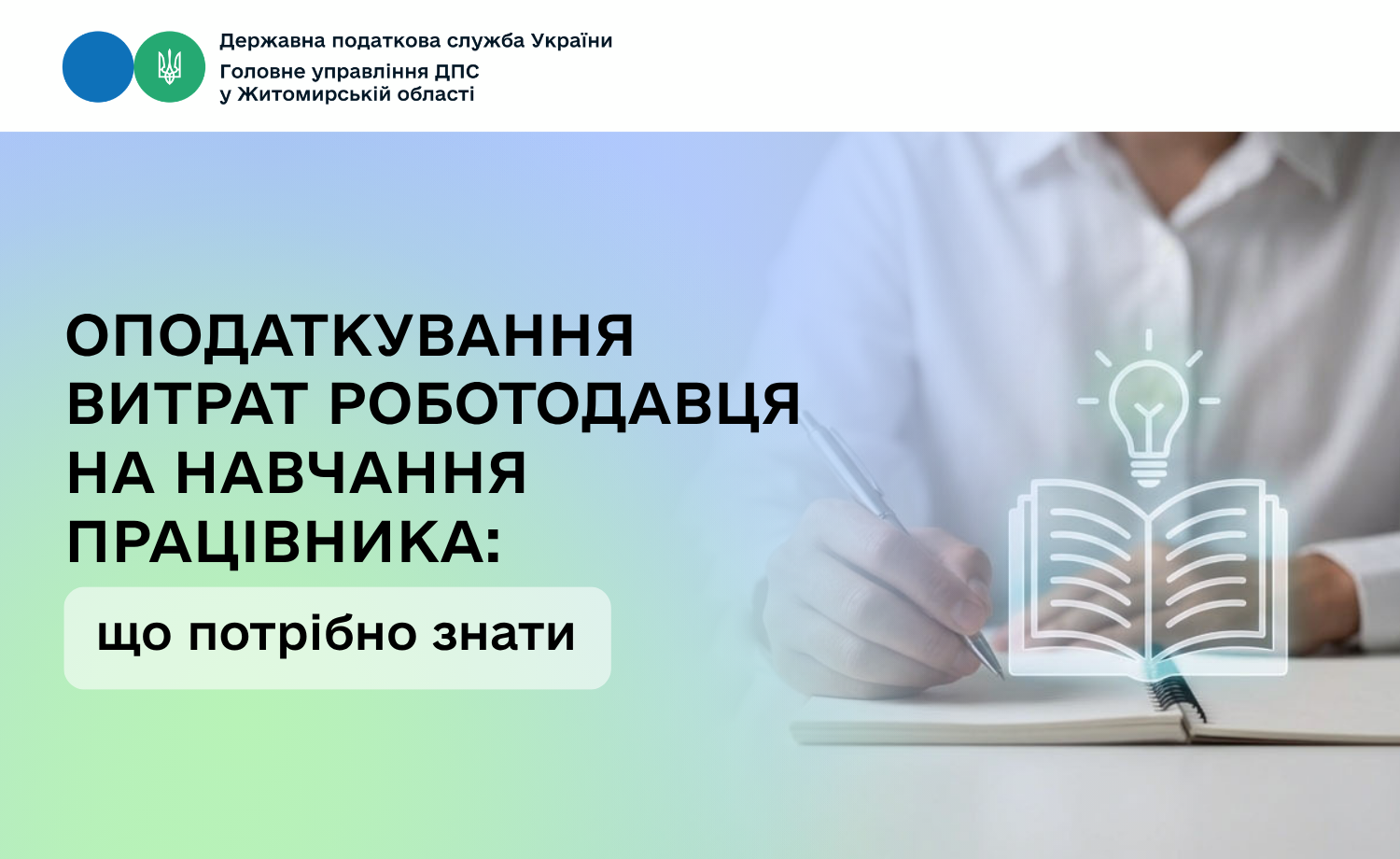 Державна податкова служба України

Головне управління ДПС
у Житомирській області

ОПОДАТКУВАННЯ
ВИТРАТ РОБОТОДАВЦЯ
НА НАВЧАННЯ
ПРАЦІВНИКА:

що потрібно знати